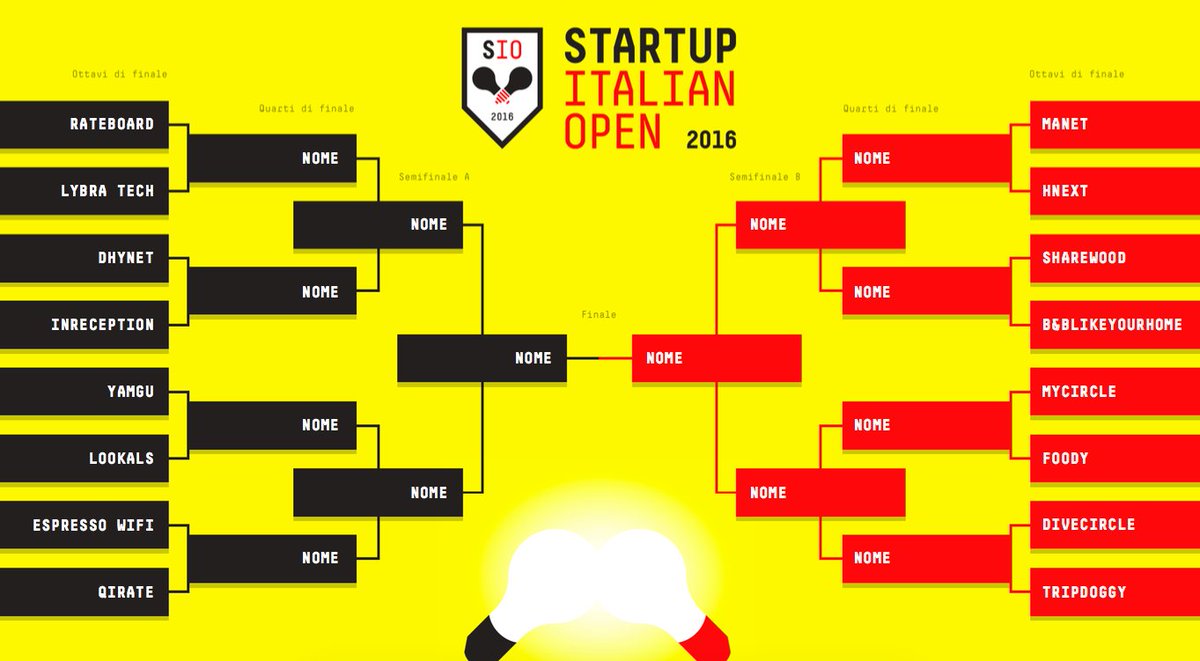 SIO
2016

STARTUP
ITALIAN
OPEN
2016

Ottavi di finale

RATEBOARD

LYBRA TECH

DHYNET

INRECEPTION

YAMGU

LOOKALS

ESPRESSO WIFI

QIRATE

Quarti di finale

NOME

NOME

NOME

NOME

Semifinale A

NOME

NOME

Finale

NOME

NOME

Semifinale B

NOME

NOME

Quarti di finale

NOME

NOME

NOME

NOME

Ottavi di finale

MANET

HNEXT

SHAREWOOD

B&BLIKEYOURHOME

MYCIRCLE

FOODY

DIVECIRCLE

TRIPDOGGY